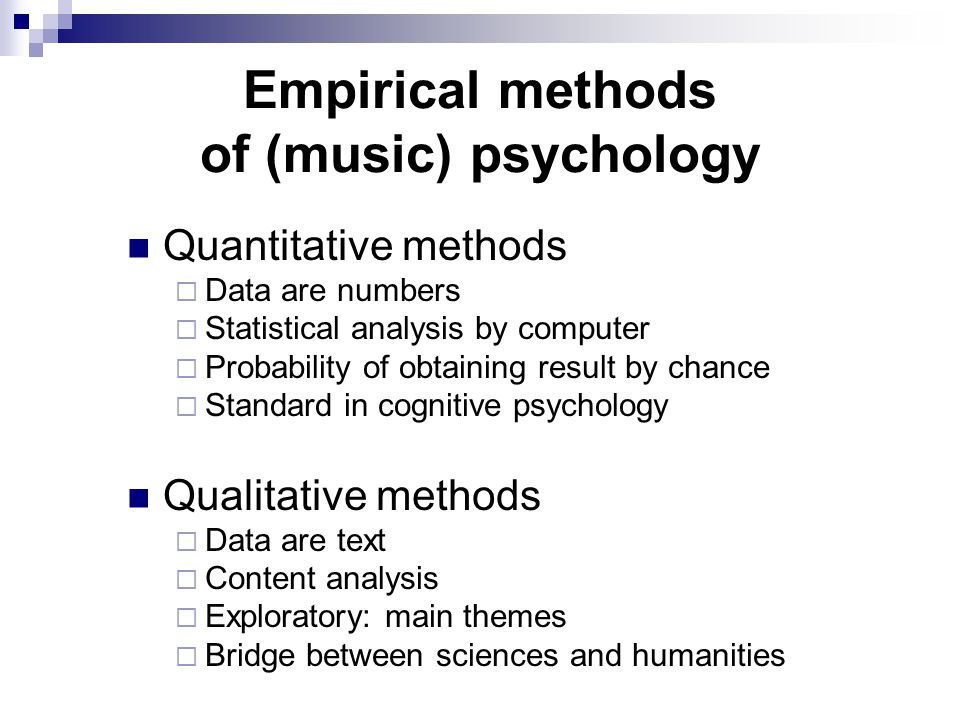 Empirical methods of (music) psychology

Quantitative methods
Data are numbers
Statistical analysis by computer
Probability of obtaining result by chance
Standard in cognitive psychology

Qualitative methods
Data are text
Content analysis
Exploratory: main themes
Bridge between sciences and humanities